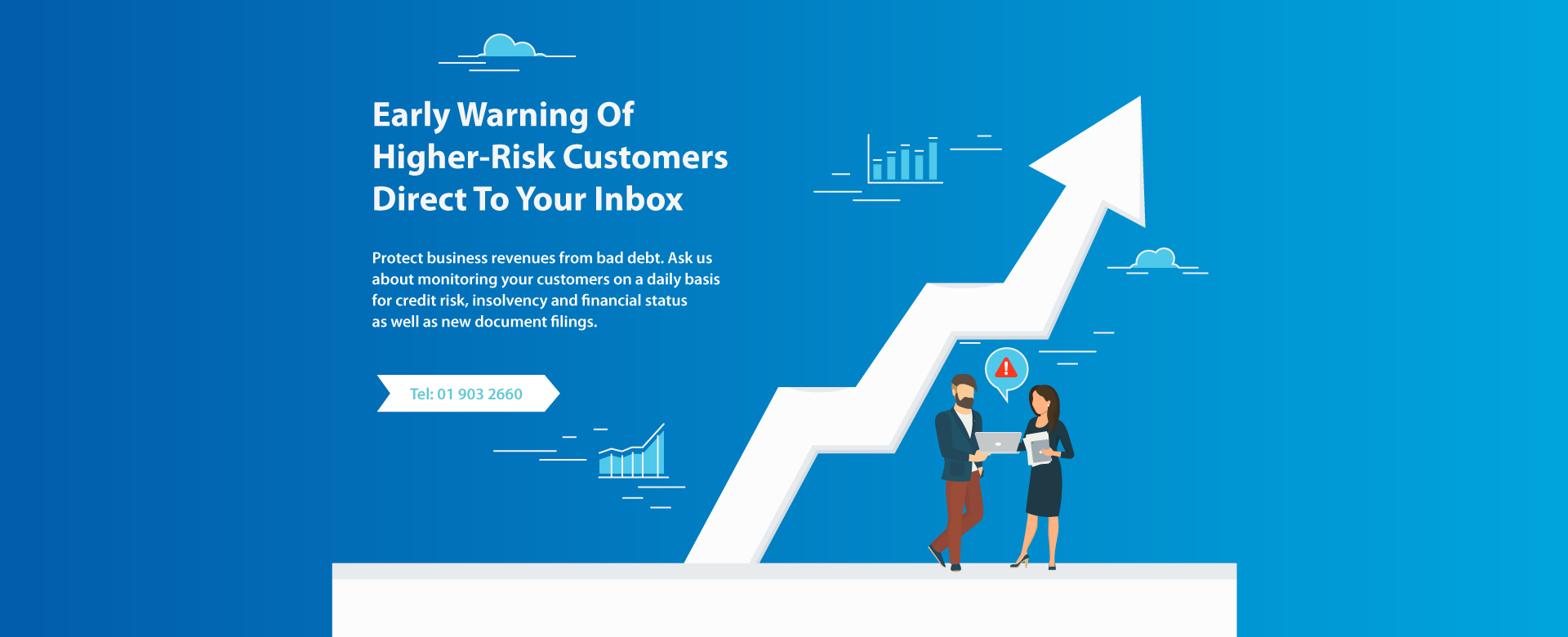 Early Warning Of
Higher-Risk Customers
Direct To Your Inbox

Protect business revenues from bad debt. Ask us about monitoring your customers on a daily basis for credit risk, insolvency and financial status as well as new document filings.

Tel: 01 903 2660